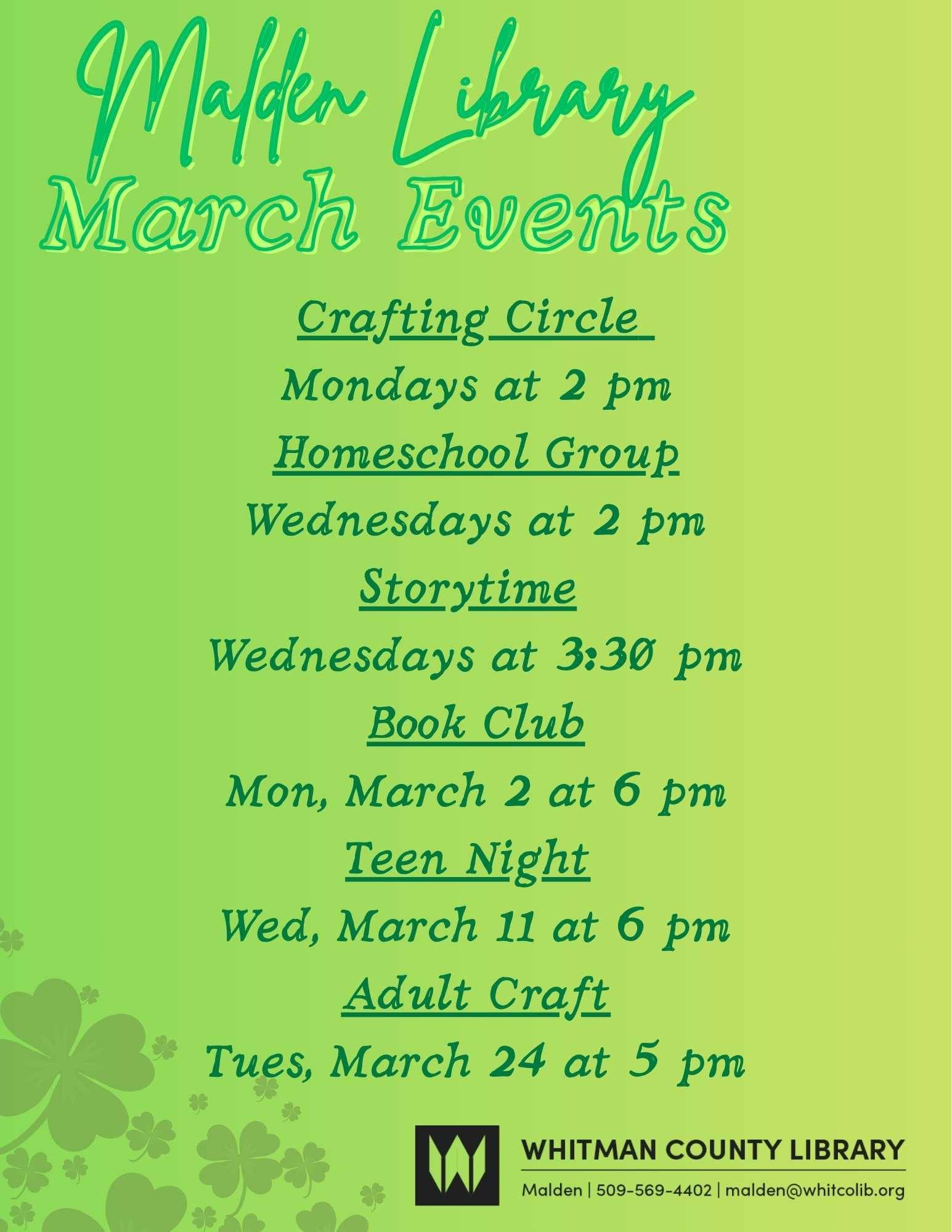 Malden Library
March Events

Crafting Circle
Mondays at 2 pm
Homeschool Group
Wednesdays at 2 pm
Storytime
Wednesdays at 3:30 pm
Book Club
Mon, March 2 at 6 pm
Teen Night
Wed, March 11 at 6 pm
Adult Craft
Tues, March 24 at 5 pm

WHITMAN COUNTY LIBRARY
Malden | 509-569-4402 | malden@whitcolib.org